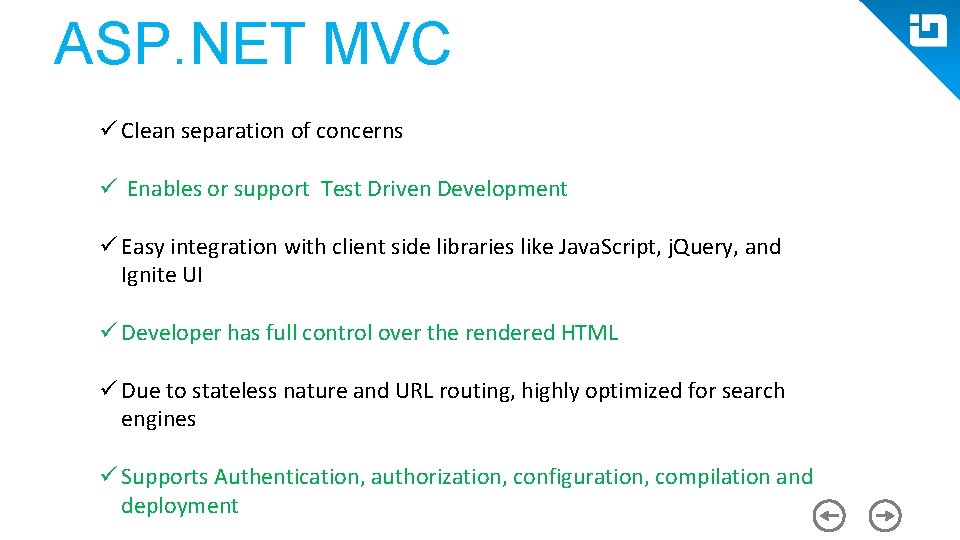 ASP.NET MVC

✓ Clean separation of concerns

✓ Enables or support Test Driven Development

✓ Easy integration with client side libraries like JavaScript, jQuery, and Ignite UI

✓ Developer has full control over the rendered HTML

✓ Due to stateless nature and URL routing, highly optimized for search engines

✓ Supports Authentication, authorization, configuration, compilation and deployment